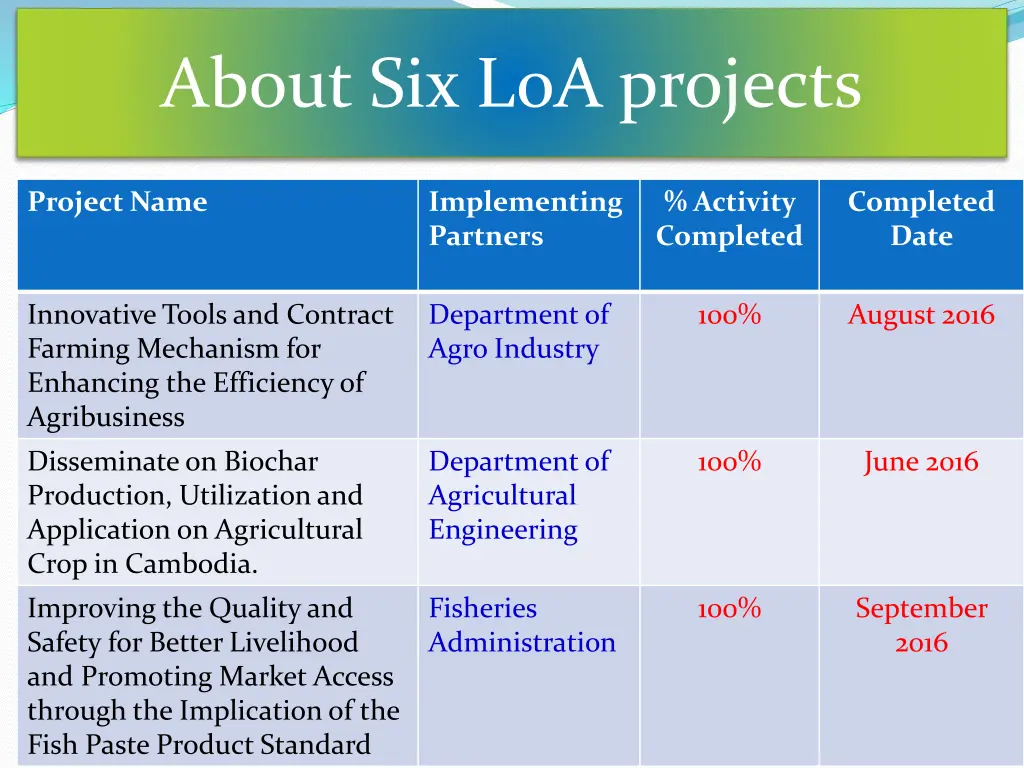 About Six LoA projects

| Project Name | Implementing Partners | % Activity Completed | Completed Date |
|---|---|---|---|
| Innovative Tools and Contract Farming Mechanism for Enhancing the Efficiency of Agribusiness | Department of Agro Industry | 100% | August 2016 |
| Disseminate on Biochar Production, Utilization and Application on Agricultural Crop in Cambodia. | Department of Agricultural Engineering | 100% | June 2016 |
| Improving the Quality and Safety for Better Livelihood and Promoting Market Access through the Implication of the Fish Paste Product Standard | Fisheries Administration | 100% | September 2016 |